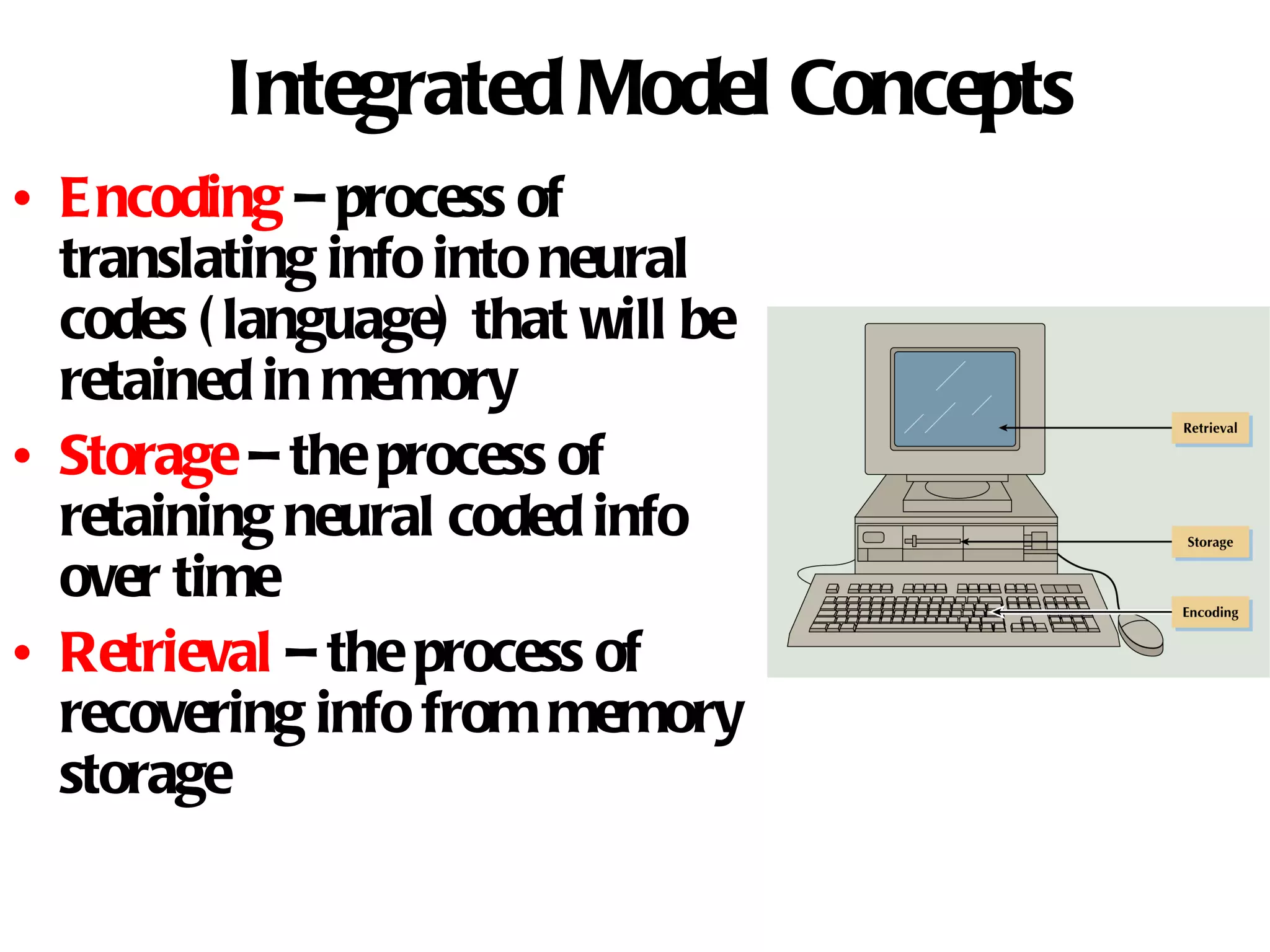 Integrated Model Concepts

• Encoding – process of translating info into neural codes (language) that will be retained in memory

• Storage – the process of retaining neural coded info over time

• Retrieval – the process of recovering info from memory storage

Retrieval

Storage

Encoding